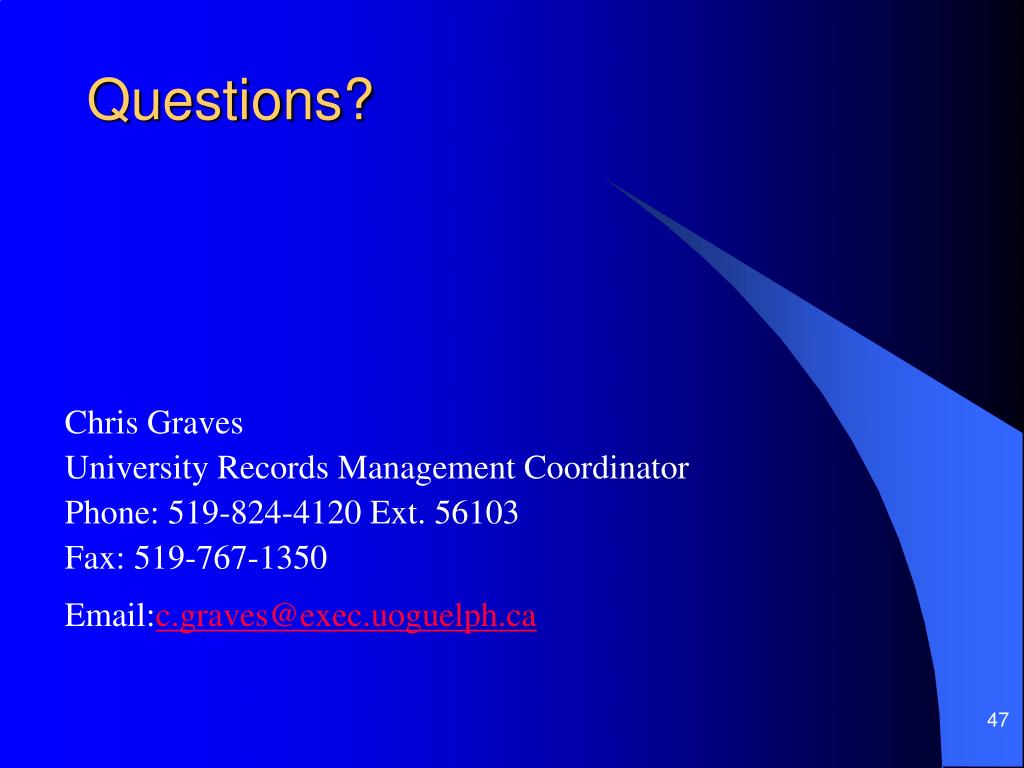 Questions?

Chris Graves
University Records Management Coordinator
Phone: 519-824-4120 Ext. 56103
Fax: 519-767-1350

Email:c.graves@exec.uoguelph.ca

47